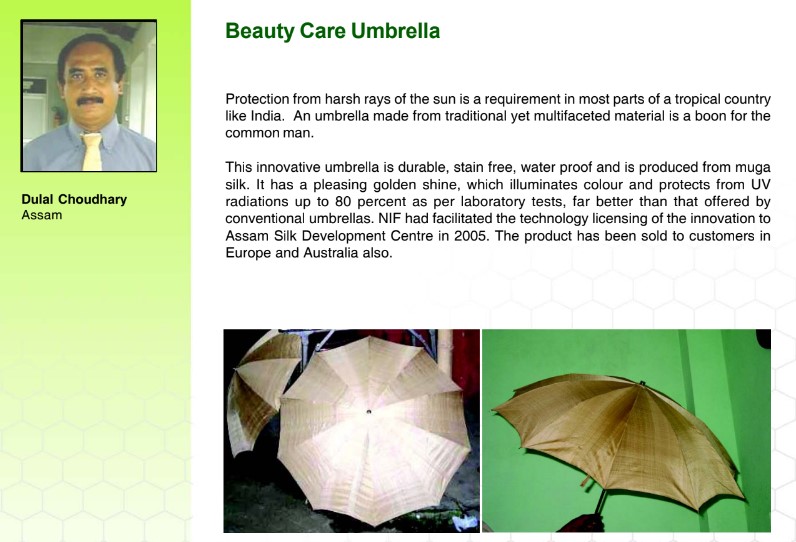 Dulal Choudhary
Assam

Beauty Care Umbrella

Protection from harsh rays of the sun is a requirement in most parts of a tropical country like India. An umbrella made from traditional yet multifaceted material is a boon for the common man.

This innovative umbrella is durable, stain free, water proof and is produced from muga silk. It has a pleasing golden shine, which illuminates colour and protects from UV radiations up to 80 percent as per laboratory tests, far better than that offered by conventional umbrellas. NIF had facilitated the technology licensing of the innovation to Assam Silk Development Centre in 2005. The product has been sold to customers in Europe and Australia also.